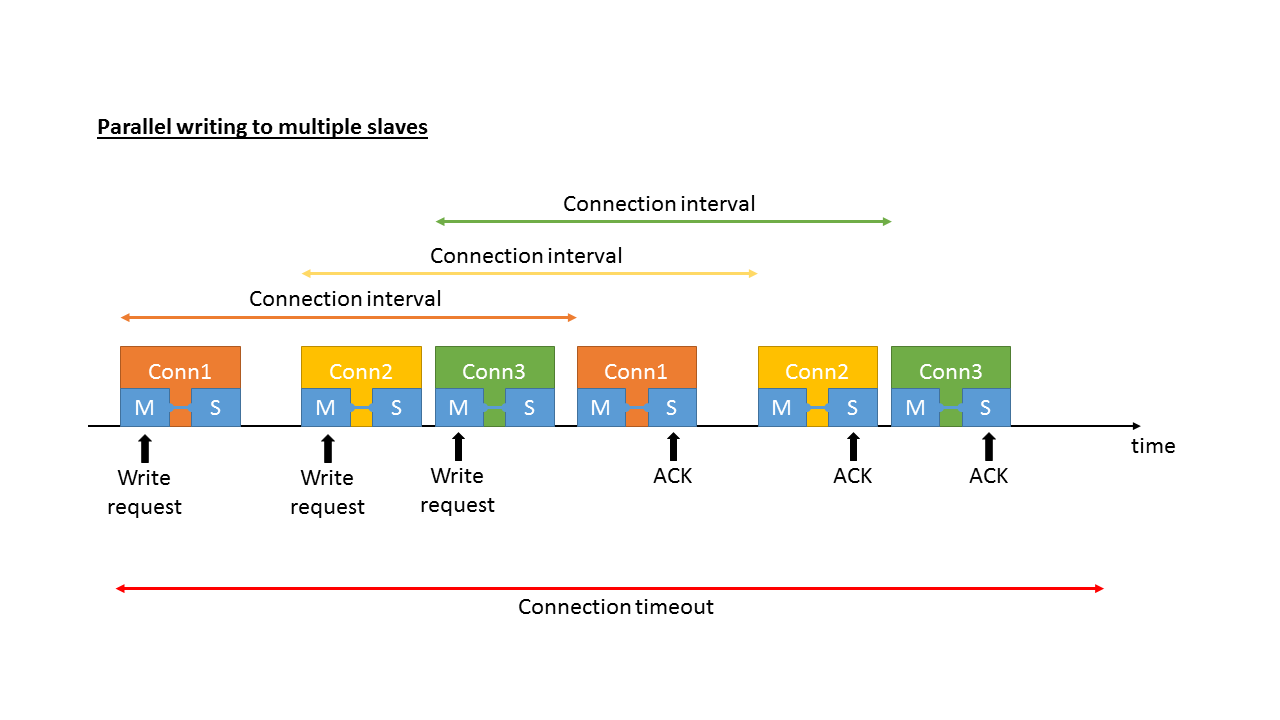 Parallel writing to multiple slaves

Connection interval

Connection interval

Connection interval

Conn1
M S

Conn2
M S

Conn3
M S

Conn1
M S

Conn2
M S

Conn3
M S

time

Write request

Write request

Write request

ACK

ACK

ACK

Connection timeout